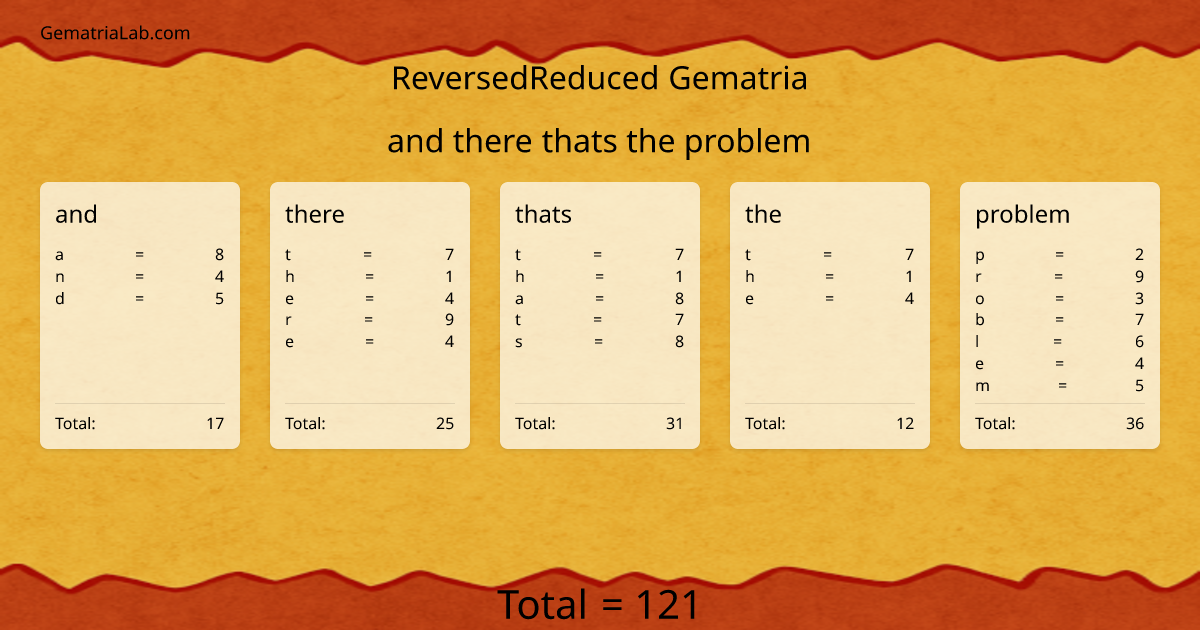 GematriaLab.com

ReversedReduced Gematria

and there thats the problem

and
a = 8
n = 4
d = 5
Total: 17

there
t = 7
h = 1
e = 4
r = 9
e = 4
Total: 25

thats
t = 7
h = 1
a = 8
t = 7
s = 8
Total: 31

the
t = 7
h = 1
e = 4
Total: 12

problem
p = 2
r = 9
o = 3
b = 7
l = 6
e = 4
m = 5
Total: 36

Total = 121